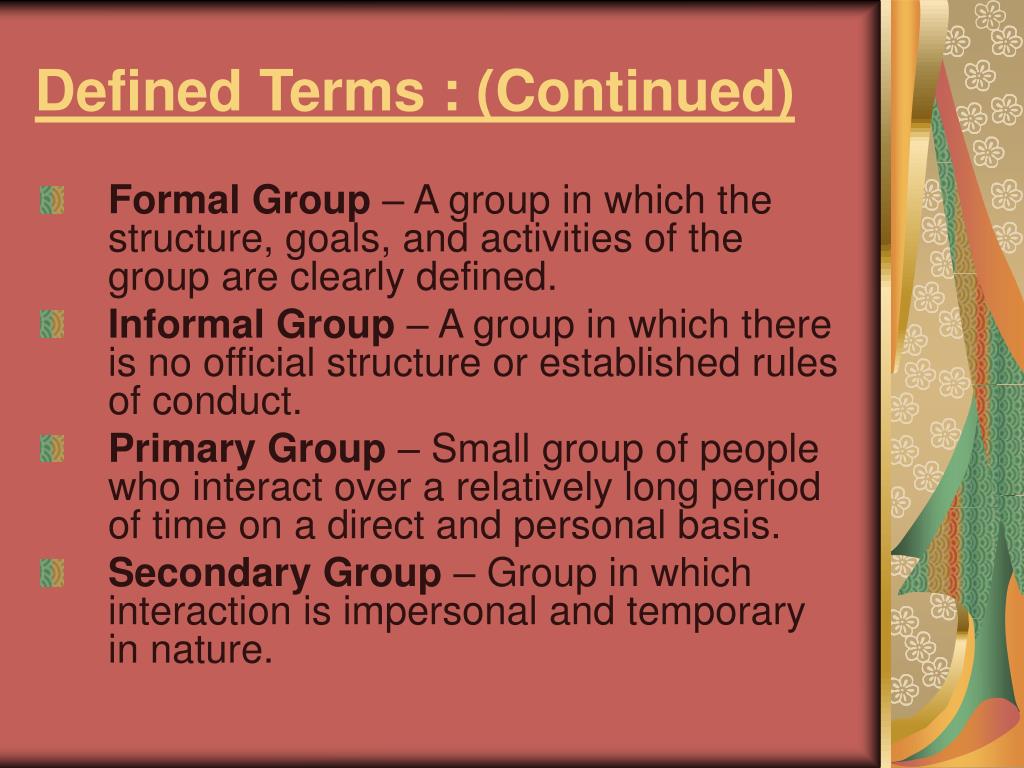 Defined Terms : (Continued)

Formal Group – A group in which the structure, goals, and activities of the group are clearly defined.

Informal Group – A group in which there is no official structure or established rules of conduct.

Primary Group – Small group of people who interact over a relatively long period of time on a direct and personal basis.

Secondary Group – Group in which interaction is impersonal and temporary in nature.